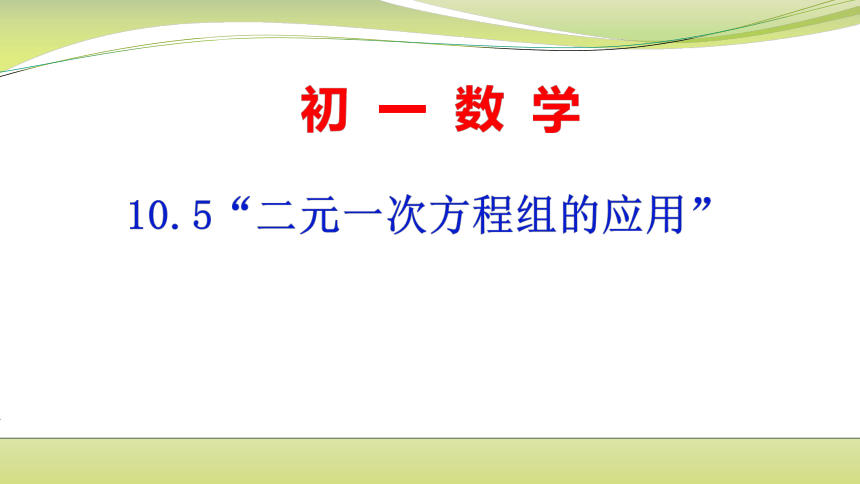 初 一 数 学

10.5“二元一次方程组的应用”